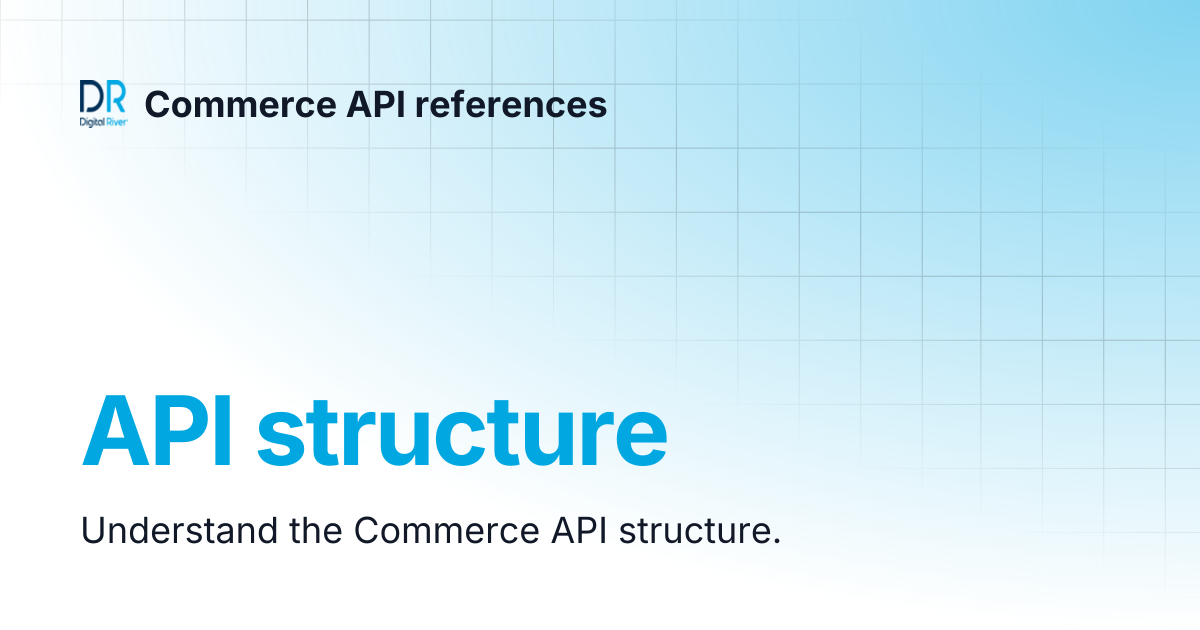 DR
Digital River

Commerce API references

API structure

Understand the Commerce API structure.